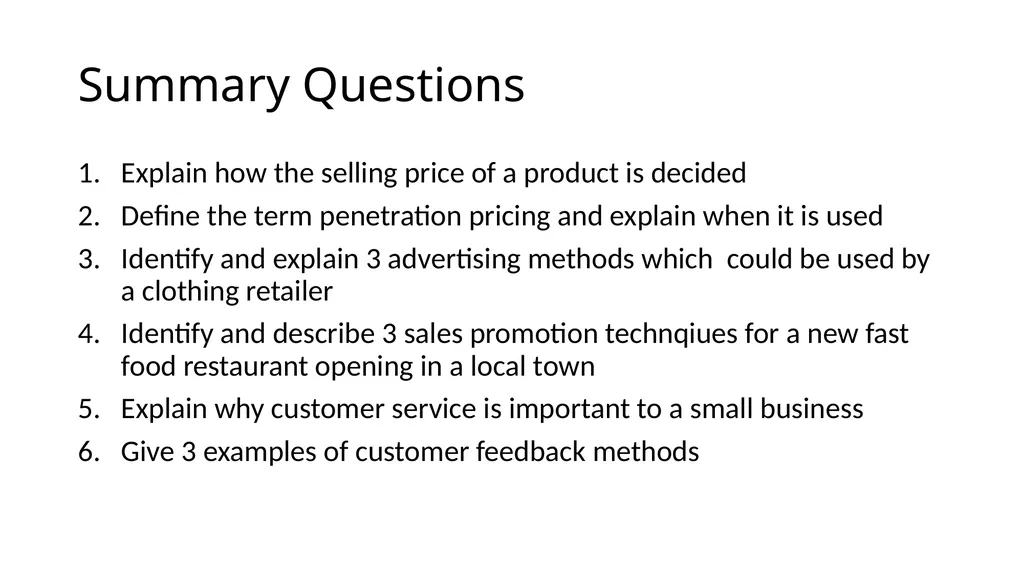 Summary Questions

1. Explain how the selling price of a product is decided
2. Define the term penetration pricing and explain when it is used
3. Identify and explain 3 advertising methods which could be used by a clothing retailer
4. Identify and describe 3 sales promotion technqiues for a new fast food restaurant opening in a local town
5. Explain why customer service is important to a small business
6. Give 3 examples of customer feedback methods